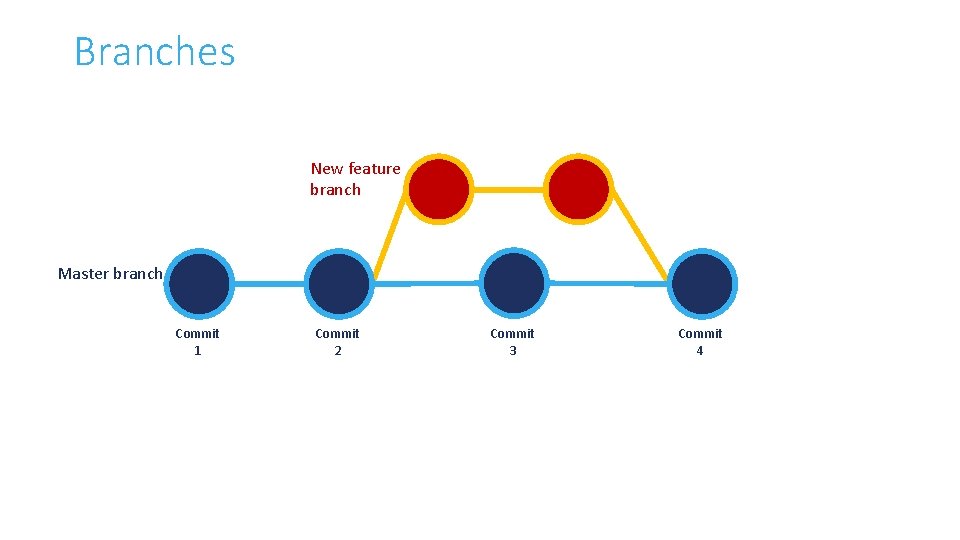 Branches

New feature branch

Master branch

Commit 1

Commit 2

Commit 3

Commit 4